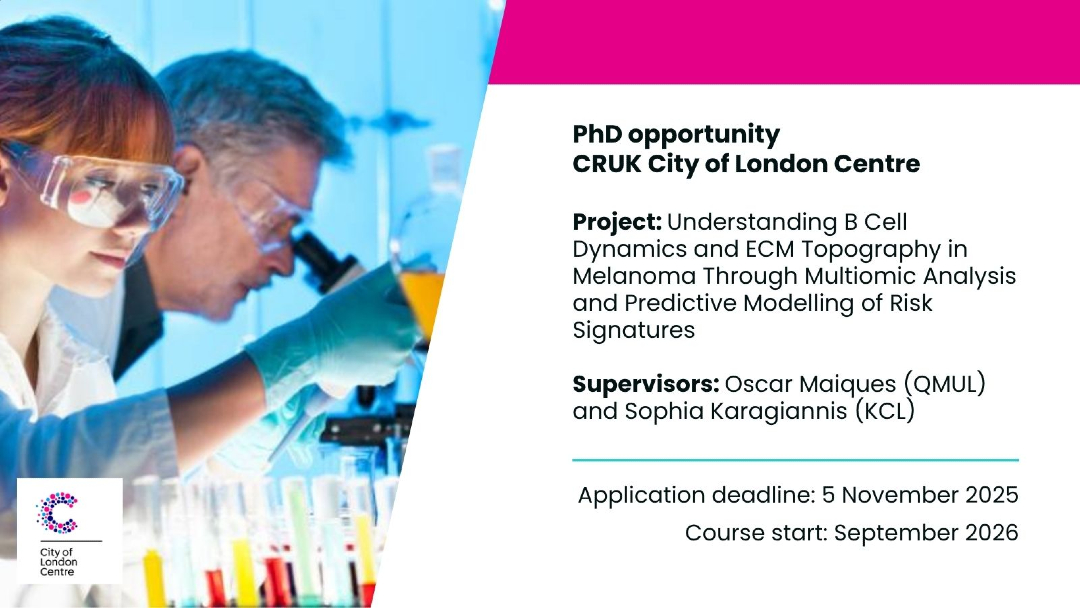 PhD opportunity
CRUK City of London Centre

Project: Understanding B Cell Dynamics and ECM Topography in Melanoma Through Multiomic Analysis and Predictive Modelling of Risk Signatures

Supervisors: Oscar Maiques (QMUL) and Sophia Karagiannis (KCL)

Application deadline: 5 November 2025

Course start: September 2026

City of London Centre